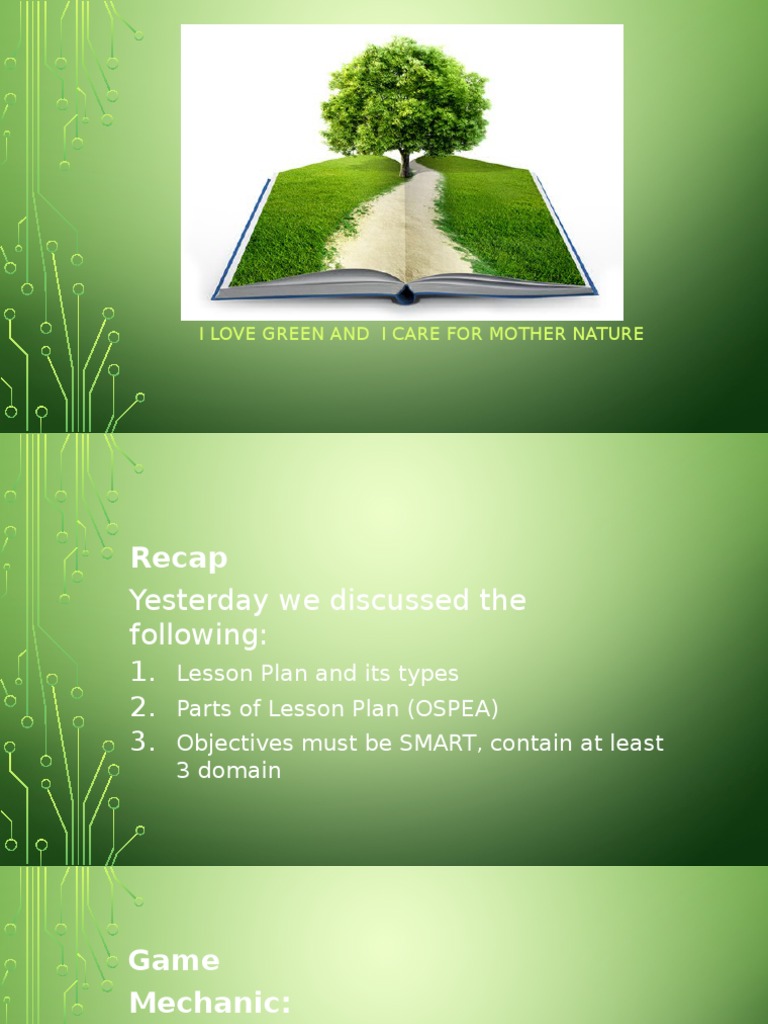 I LOVE GREEN AND  I CARE FOR MOTHER NATURE

Recap

Yesterday we discussed the following:

1. Lesson Plan and its types
2. Parts of Lesson Plan (OSPEA)
3. Objectives must be SMART, contain at least 3 domain

Game Mechanic: